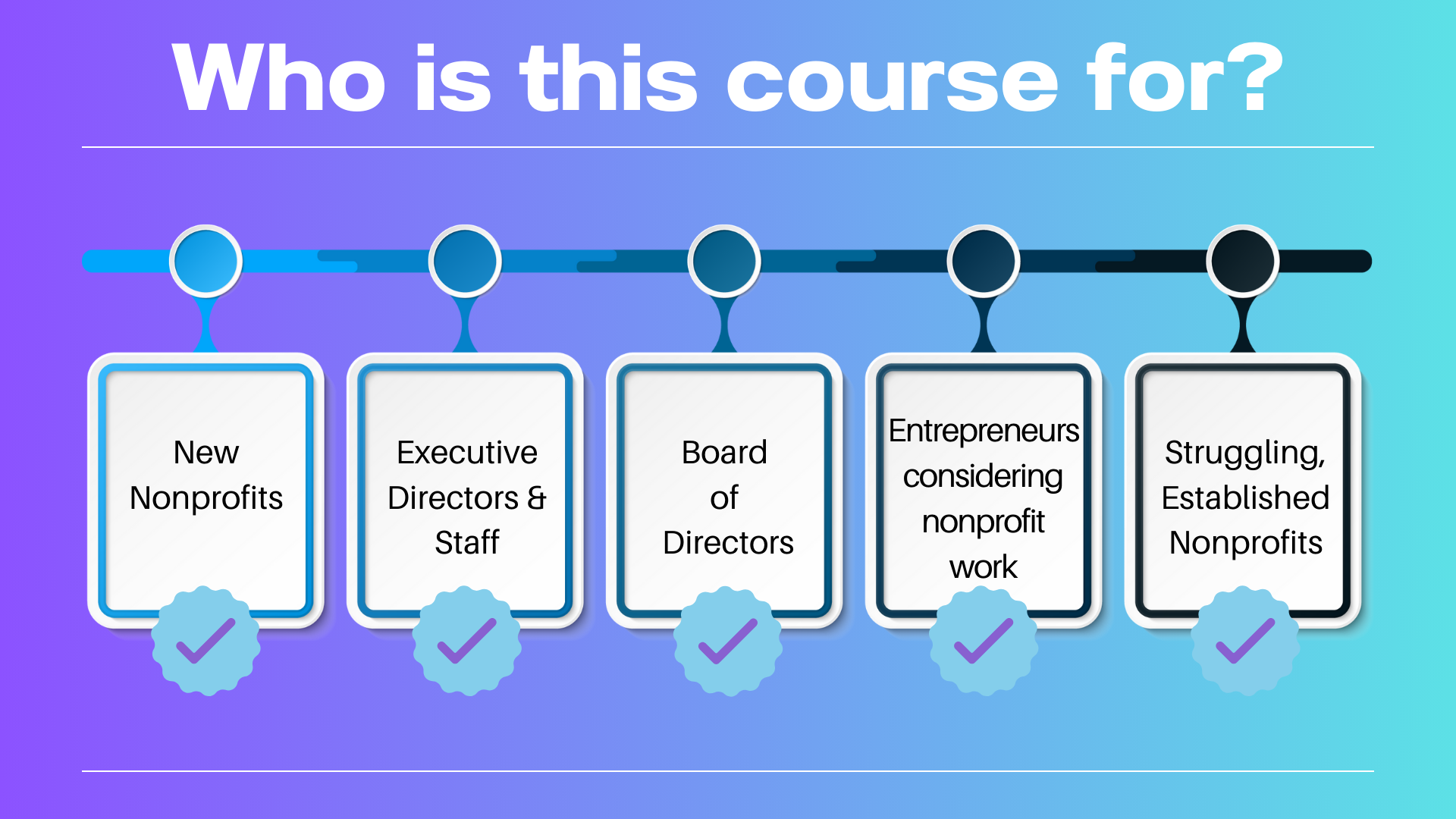 Who is this course for?

New Nonprofits

Executive Directors & Staff

Board of Directors

Entrepreneurs considering nonprofit work

Struggling, Established Nonprofits